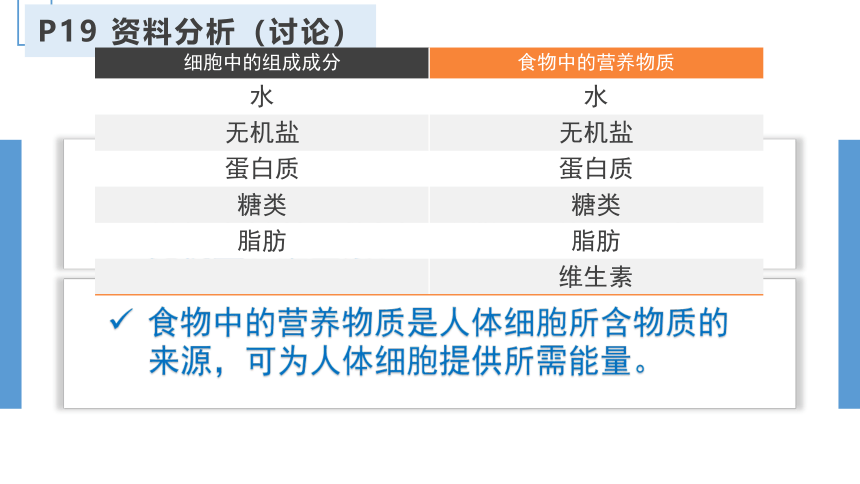 P19 资料分析（讨论）

| 细胞中的组成成分 | 食物中的营养物质 |
|---|---|
| 水 | 水 |
| 无机盐 | 无机盐 |
| 蛋白质 | 蛋白质 |
| 糖类 | 糖类 |
| 脂肪 | 脂肪 |
| | 维生素 |

✓ 食物中的营养物质是人体细胞所含物质的来源，可为人体细胞提供所需能量。